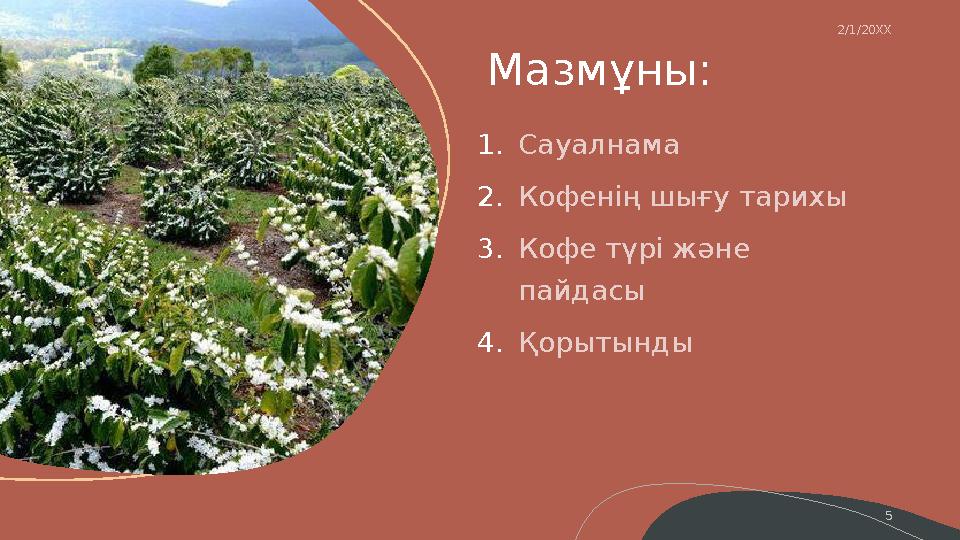 2/1/20XX

Мазмұны:

1. Сауалнама
2. Кофенің шығу тарихы
3. Кофе түрі және пайдасы
4. Қорытынды

5